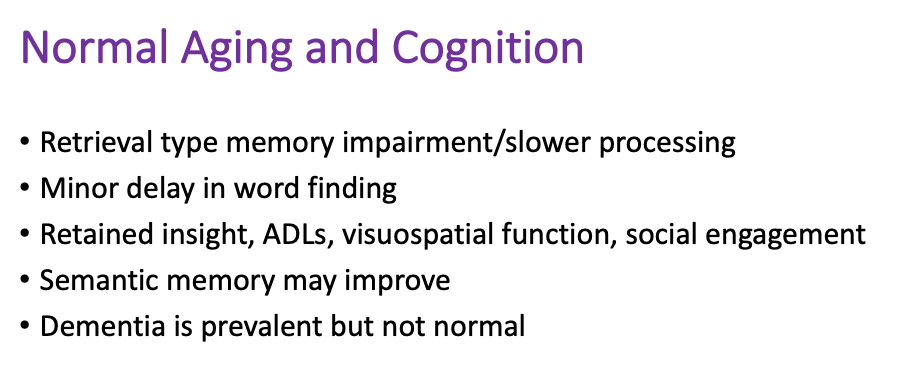 Normal Aging and Cognition

• Retrieval type memory impairment/slower processing
• Minor delay in word finding
• Retained insight, ADLs, visuospatial function, social engagement
• Semantic memory may improve
• Dementia is prevalent but not normal